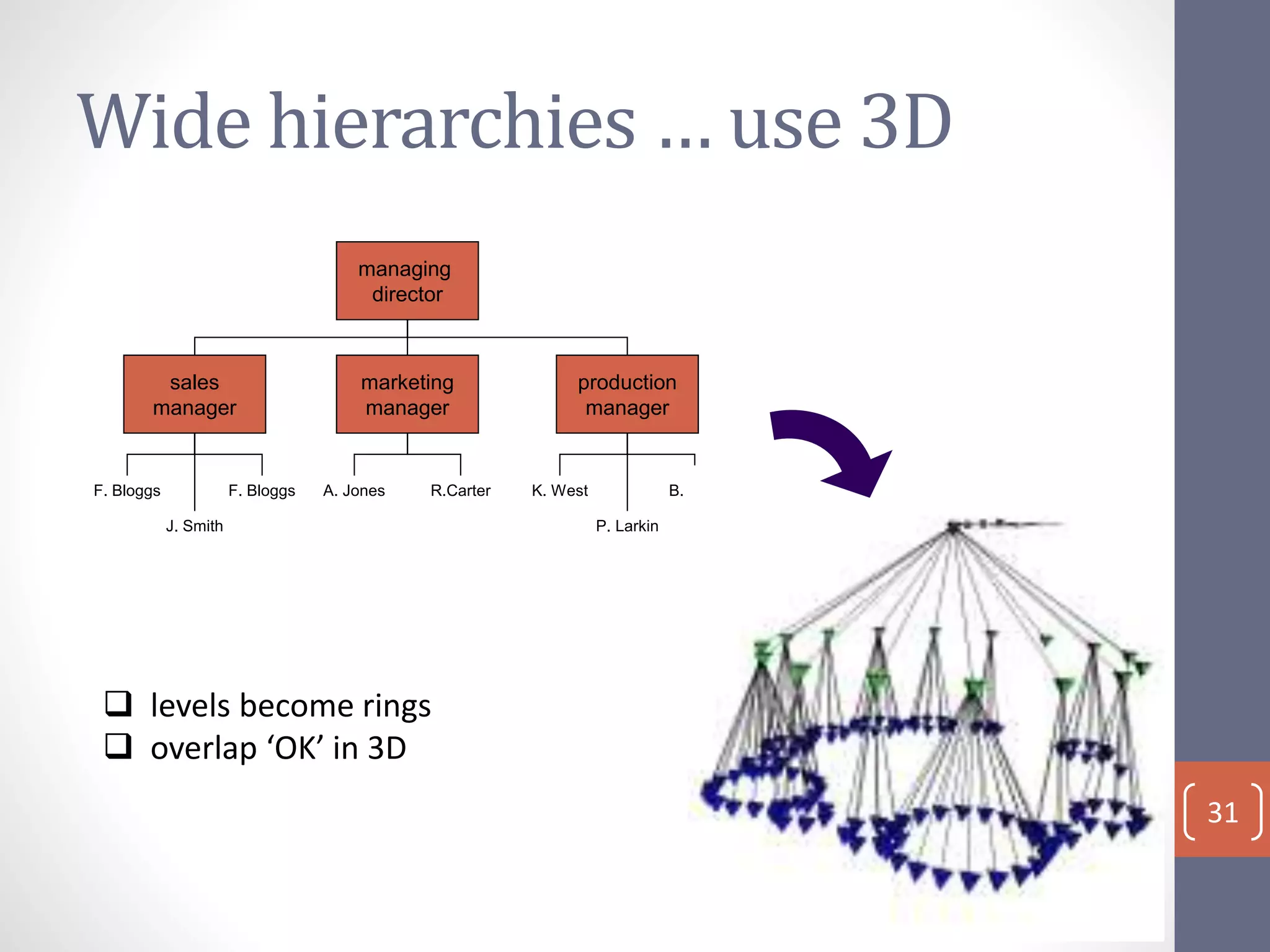 Wide hierarchies … use 3D

managing director

sales manager

marketing manager

production manager

F. Bloggs

J. Smith

F. Bloggs

A. Jones

R.Carter

K. West

P. Larkin

B.

❑ levels become rings
❑ overlap ‘OK’ in 3D

31